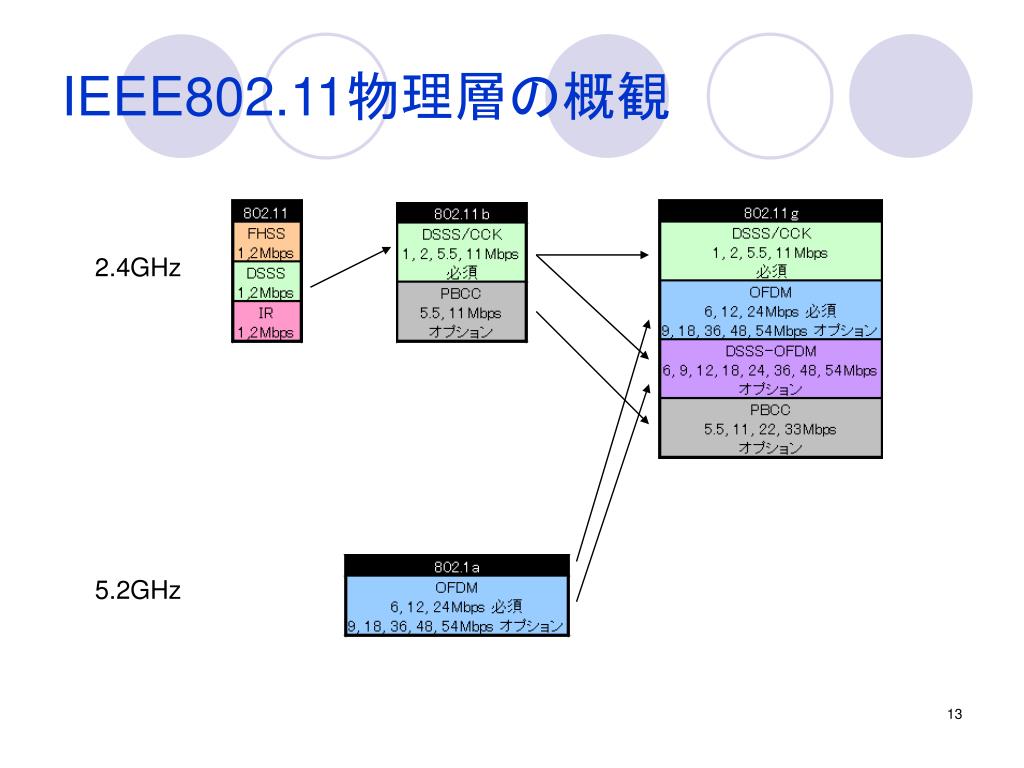 IEEE802.11物理層の概観

2.4GHz

802.11
FHSS
1,2Mbps
DSSS
1,2Mbps
IR
1,2Mbps

802.11b
DSSS/CCK
1, 2, 5.5, 11Mbps
必須
PBCC
5.5, 11Mbps
オプション

802.11g
DSSS/CCK
1, 2, 5.5, 11Mbps
必須
OFDM
6, 12, 24Mbps 必須
9, 18, 36, 48, 54Mbps オプション
DSSS-OFDM
6, 9, 12, 18, 24, 36, 48, 54Mbps
オプション
PBCC
5.5, 11, 22, 33Mbps
オプション

5.2GHz

802.1a
OFDM
6, 12, 24Mbps 必須
9, 18, 36, 48, 54Mbps オプション

13